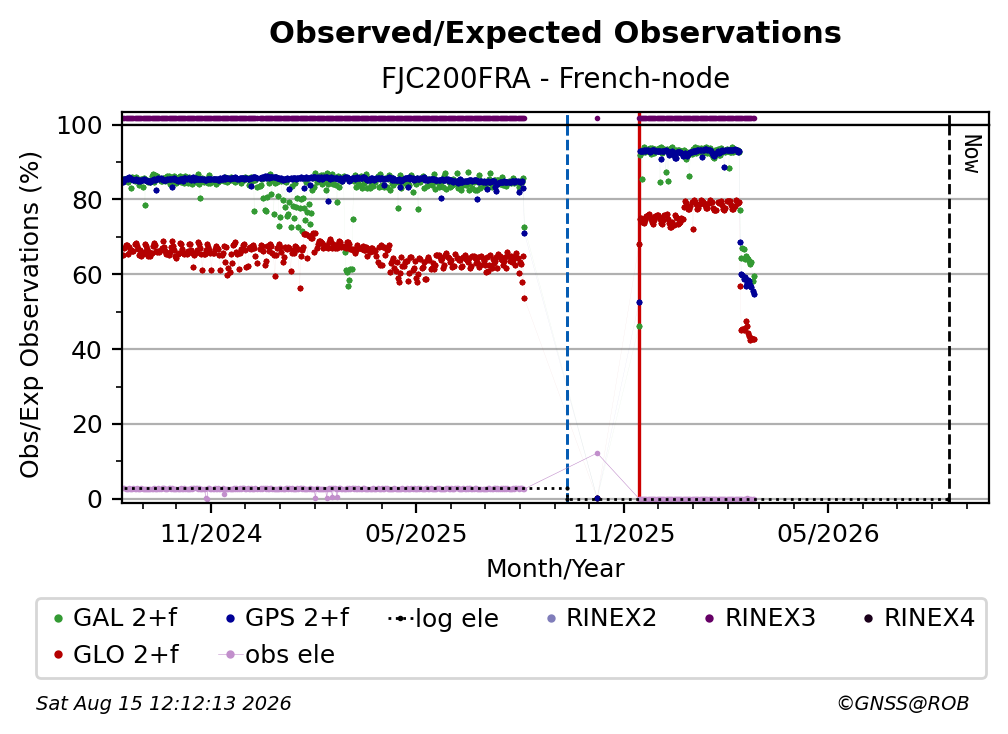 Observed/Expected Observations
FJC200FRA - French-node

Obs/Exp Observations (%)

100
80
60
40
20
0

Now

11/2024
05/2025
11/2025
05/2026

Month/Year

GAL 2+f
GPS 2+f
log ele
RINEX2
RINEX3
RINEX4
GLO 2+f
obs ele

Sat Aug 15 12:12:13 2026
©GNSS@ROB